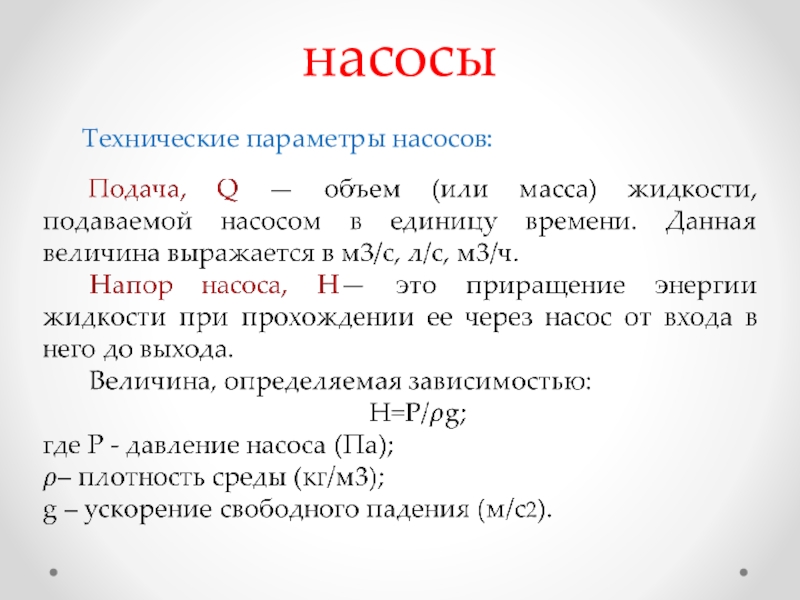 насосы

Технические параметры насосов:

Подача, Q — объем (или масса) жидкости, подаваемой насосом в единицу времени. Данная величина выражается в м3/с, л/с, м3/ч.

Напор насоса, H— это приращение энергии жидкости при прохождении ее через насос от входа в него до выхода.

Величина, определяемая зависимостью:

$H=P/\rho g$;

где P - давление насоса (Па);
$\rho$– плотность среды (кг/м3);
g – ускорение свободного падения (м/с2).